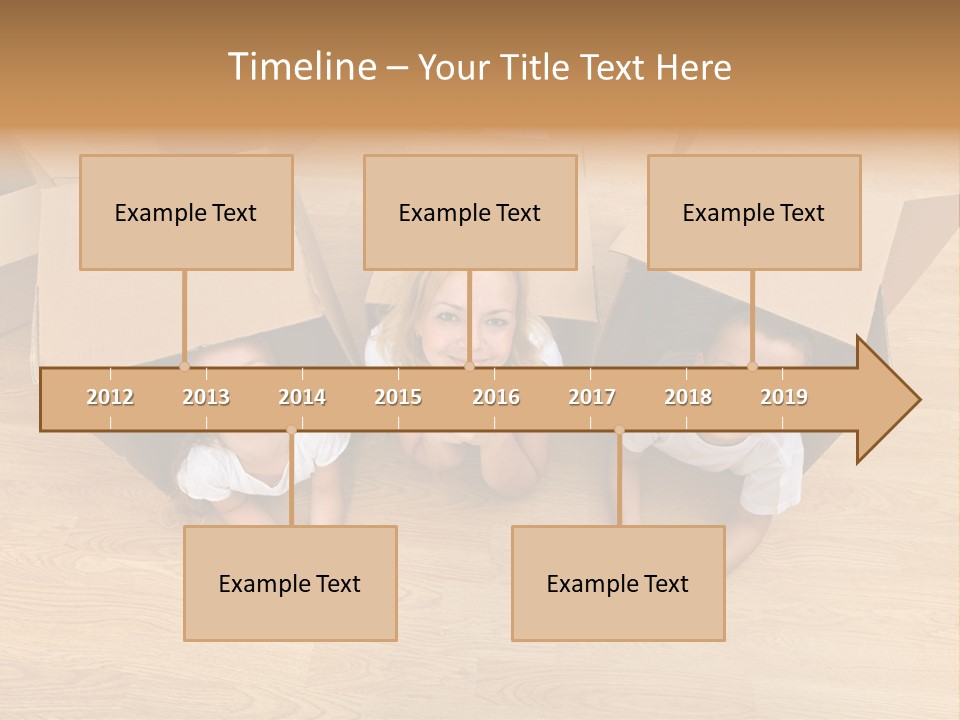 Timeline – Your Title Text Here

Example Text

Example Text

Example Text

2012 2013 2014 2015 2016 2017 2018 2019

Example Text

Example Text